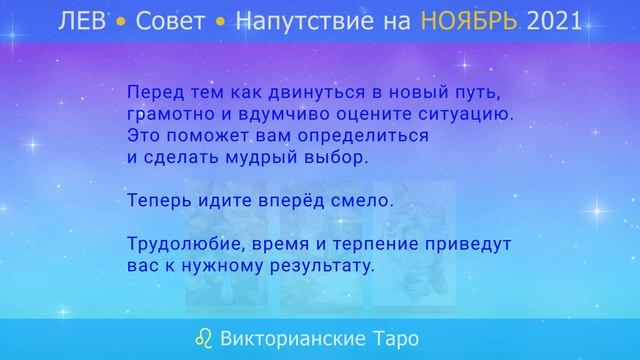 ЛЕВ • Совет • Напутствие на НОЯБРЬ 2021

Перед тем как двинуться в новый путь, грамотно и вдумчиво оцените ситуацию. Это поможет вам определиться и сделать мудрый выбор.

Теперь идите вперёд смело.

Трудолюбие, время и терпение приведут вас к нужному результату.

♌ Викторианские Таро